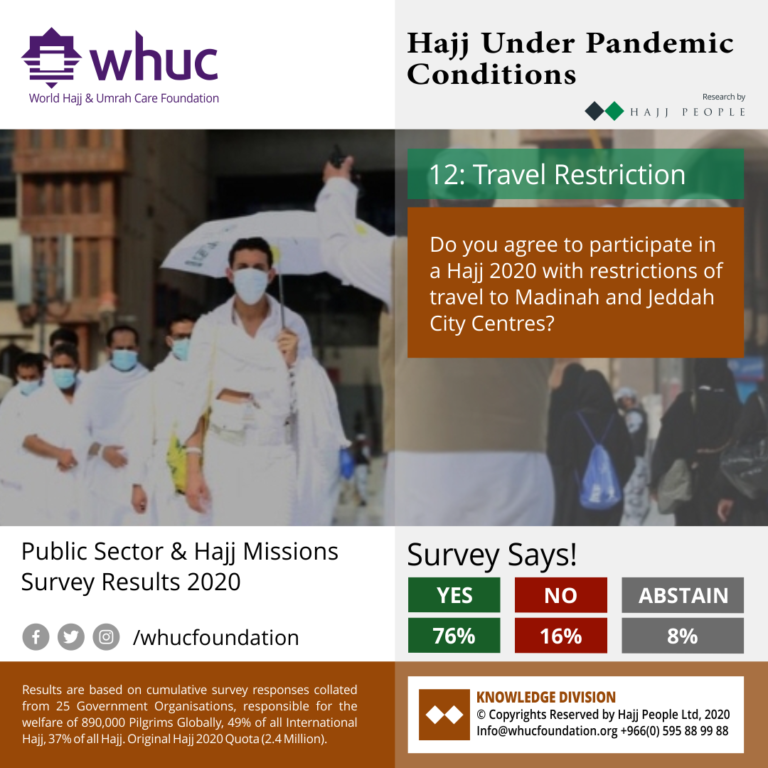 whuc
World Hajj & Umrah Care Foundation

Hajj Under Pandemic Conditions

Research by
HAJJ PEOPLE

12: Travel Restriction

Do you agree to participate in a Hajj 2020 with restrictions of travel to Madinah and Jeddah City Centres?

Public Sector & Hajj Missions Survey Results 2020

/whucfoundation

Survey Says!

| YES | NO | ABSTAIN |
|---|---|---|
| 76% | 16% | 8% |

Results are based on cumulative survey responses collated from 25 Government Organisations, responsible for the welfare of 890,000 Pilgrims Globally, 49% of all International Hajj, 37% of all Hajj. Original Hajj 2020 Quota (2.4 Million).

KNOWLEDGE DIVISION
© Copyrights Reserved by Hajj People Ltd, 2020
Info@whucfoundation.org +966(0) 595 88 99 88